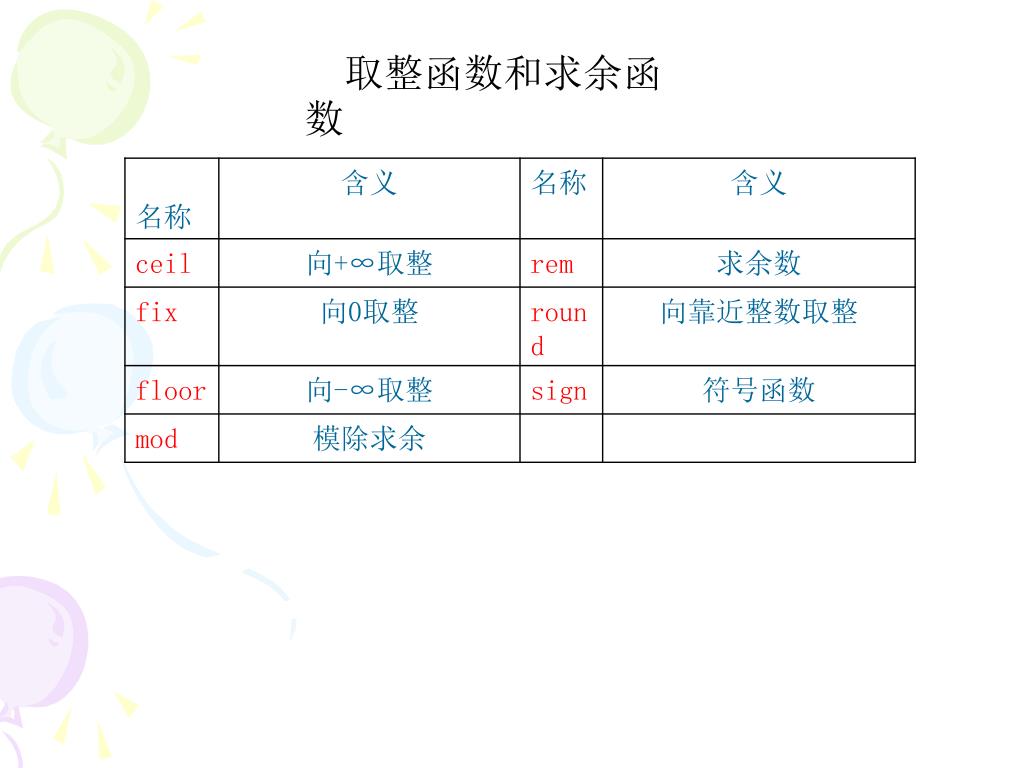 取整函数和求余函数

| 名称 | 含义 | 名称 | 含义 |
|---|---|---|---|
| ceil | 向+∞取整 | rem | 求余数 |
| fix | 向0取整 | round | 向靠近整数取整 |
| floor | 向-∞取整 | sign | 符号函数 |
| mod | 模除求余 | | |